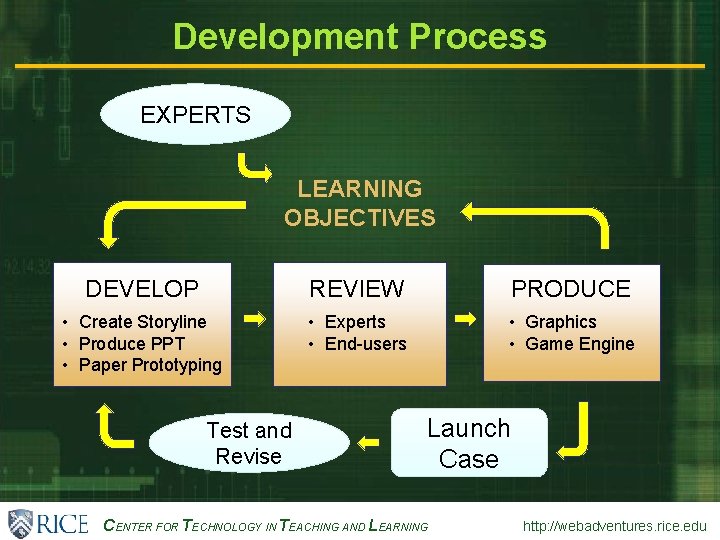 Development Process

EXPERTS

LEARNING OBJECTIVES

DEVELOP
• Create Storyline
• Produce PPT
• Paper Prototyping

REVIEW
• Experts
• End-users

PRODUCE
• Graphics
• Game Engine

Launch Case

Test and Revise

RICE CENTER FOR TECHNOLOGY IN TEACHING AND LEARNING http://webadventures.rice.edu